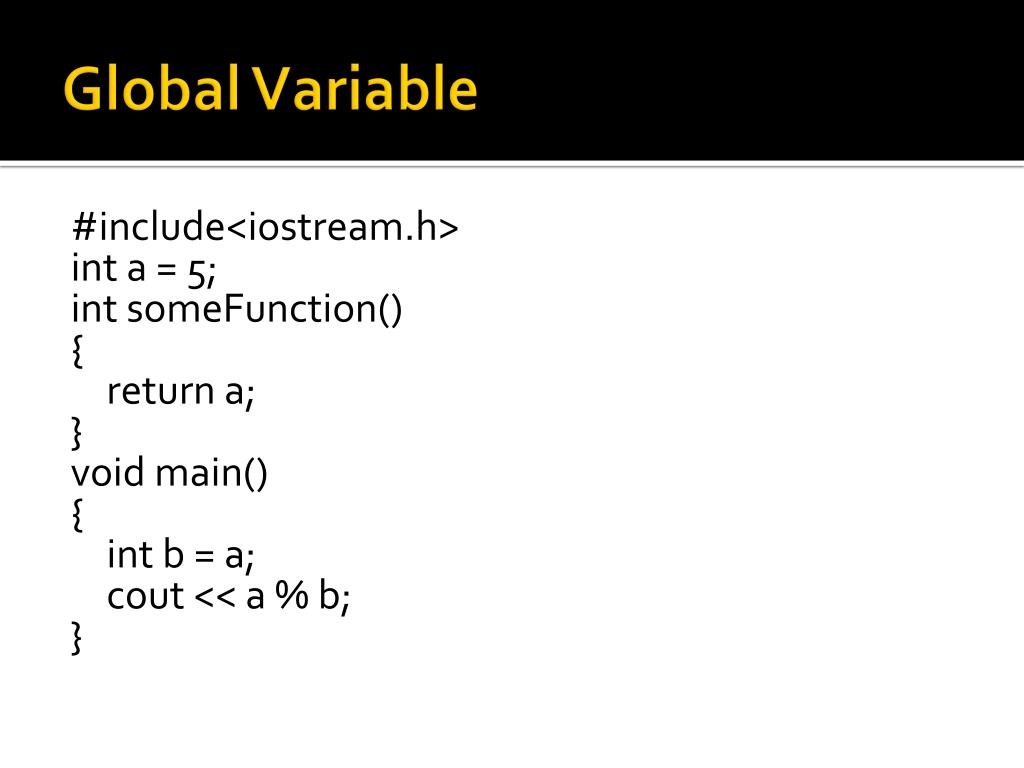 Global Variable

#include<iostream.h>
int a = 5;
int someFunction()
{
   return a;
}
void main()
{
   int b = a;
   cout << a % b;
}